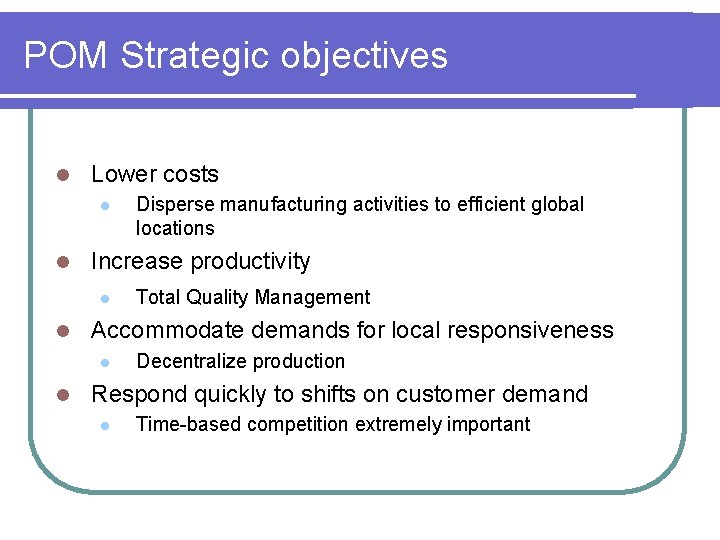 POM Strategic objectives

- Lower costs
  - Disperse manufacturing activities to efficient global locations
- Increase productivity
  - Total Quality Management
- Accommodate demands for local responsiveness
  - Decentralize production
- Respond quickly to shifts on customer demand
  - Time-based competition extremely important